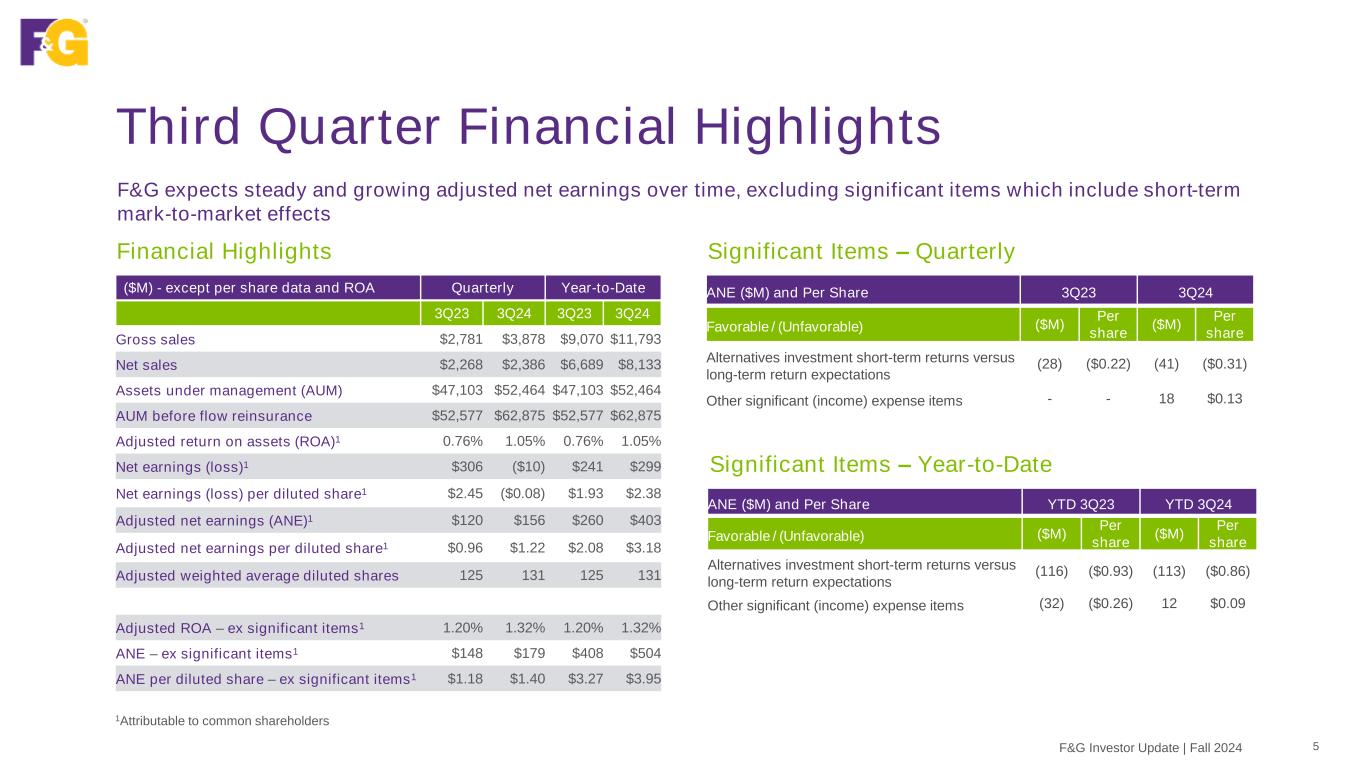 F&G

Third Quarter Financial Highlights

F&G expects steady and growing adjusted net earnings over time, excluding significant items which include short-term mark-to-market effects

Financial Highlights

| ($M) - except per share data and ROA | Quarterly | | Year-to-Date | |
|---|---|---|---|---|
| | 3Q23 | 3Q24 | 3Q23 | 3Q24 |
| Gross sales | $2,781 | $3,878 | $9,070 | $11,793 |
| Net sales | $2,268 | $2,386 | $6,689 | $8,133 |
| Assets under management (AUM) | $47,103 | $52,464 | $47,103 | $52,464 |
| AUM before flow reinsurance | $52,577 | $62,875 | $52,577 | $62,875 |
| Adjusted return on assets (ROA)$^1$ | 0.76% | 1.05% | 0.76% | 1.05% |
| Net earnings (loss)$^1$ | $306 | ($10) | $241 | $299 |
| Net earnings (loss) per diluted share$^1$ | $2.45 | ($0.08) | $1.93 | $2.38 |
| Adjusted net earnings (ANE)$^1$ | $120 | $156 | $260 | $403 |
| Adjusted net earnings per diluted share$^1$ | $0.96 | $1.22 | $2.08 | $3.18 |
| Adjusted weighted average diluted shares | 125 | 131 | 125 | 131 |
| | | | | |
| Adjusted ROA – ex significant items$^1$ | 1.20% | 1.32% | 1.20% | 1.32% |
| ANE – ex significant items$^1$ | $148 | $179 | $408 | $504 |
| ANE per diluted share – ex significant items$^1$ | $1.18 | $1.40 | $3.27 | $3.95 |

$^1$Attributable to common shareholders

Significant Items – Quarterly

| ANE ($M) and Per Share | 3Q23 | | 3Q24 | |
|---|---|---|---|---|
| Favorable / (Unfavorable) | ($M) | Per share | ($M) | Per share |
| Alternatives investment short-term returns versus long-term return expectations | (28) | ($0.22) | (41) | ($0.31) |
| Other significant (income) expense items | - | - | 18 | $0.13 |

Significant Items – Year-to-Date

| ANE ($M) and Per Share | YTD 3Q23 | | YTD 3Q24 | |
|---|---|---|---|---|
| Favorable / (Unfavorable) | ($M) | Per share | ($M) | Per share |
| Alternatives investment short-term returns versus long-term return expectations | (116) | ($0.93) | (113) | ($0.86) |
| Other significant (income) expense items | (32) | ($0.26) | 12 | $0.09 |

F&G Investor Update | Fall 2024 5